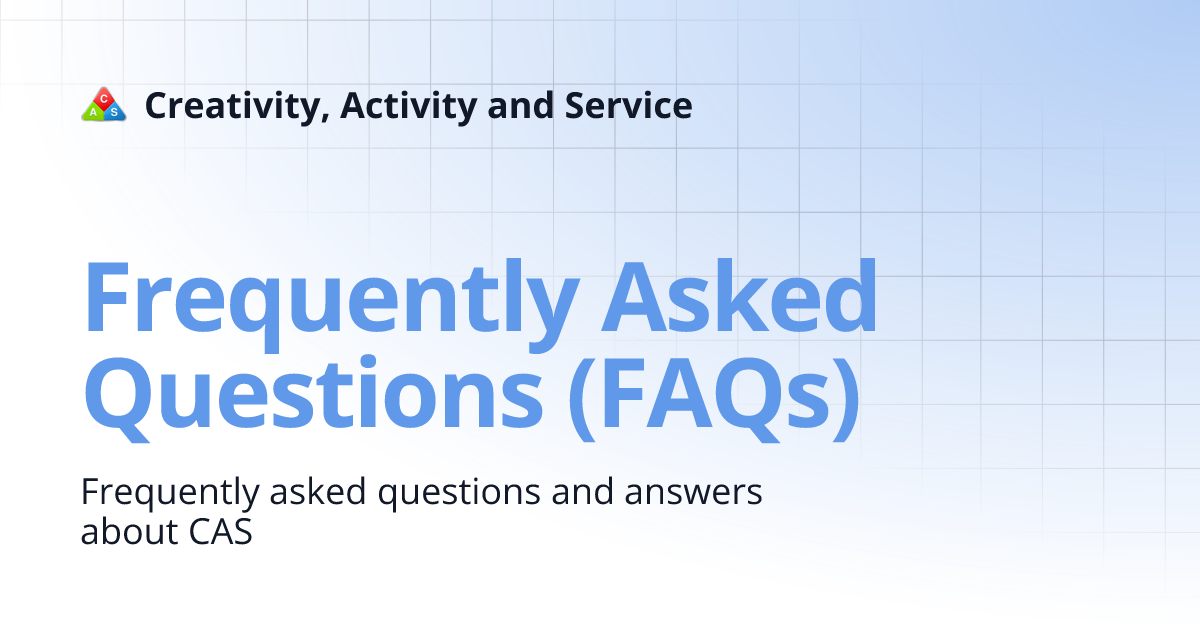 C A S Creativity, Activity and Service

Frequently Asked Questions (FAQs)

Frequently asked questions and answers about CAS